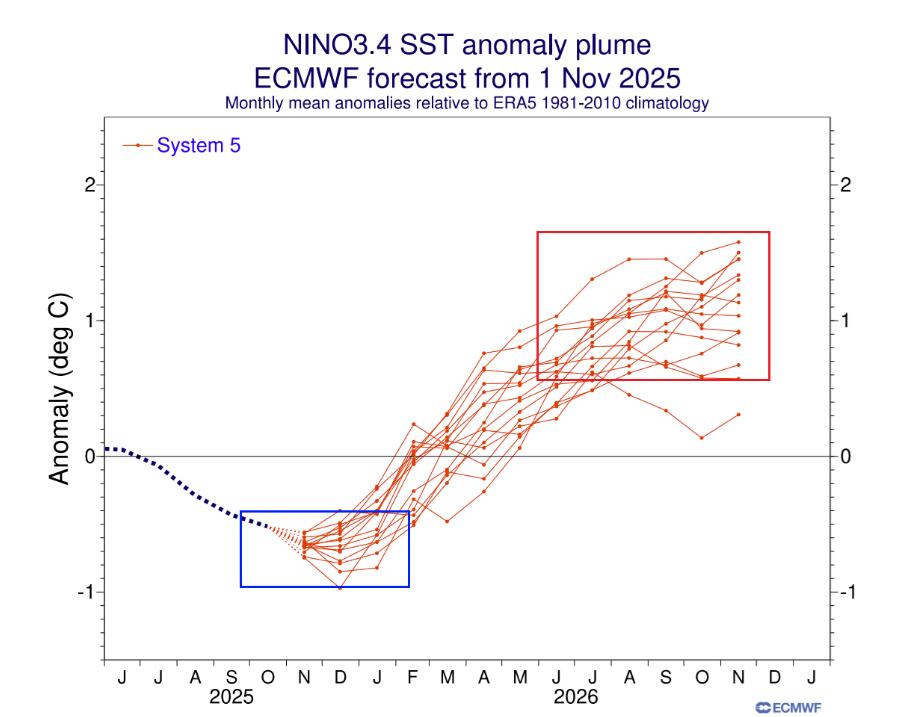 NINO3.4 SST anomaly plume
ECMWF forecast from 1 Nov 2025
Monthly mean anomalies relative to ERA5 1981-2010 climatology

System 5

Anomaly (deg C)

2
1
0
-1

2
1
0
-1

J J A S O N D J F M A M J J A S O N D J
2025 2026

ECMWF